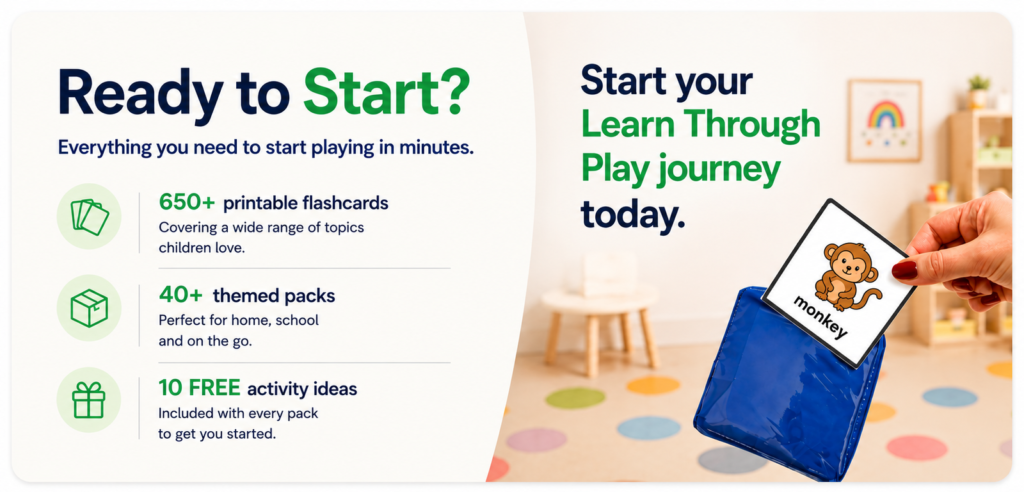 Ready to Start?

Everything you need to start playing in minutes.

650+ printable flashcards
Covering a wide range of topics children love.

40+ themed packs
Perfect for home, school and on the go.

10 FREE activity ideas
Included with every pack to get you started.

Start your Learn Through Play journey today.

monkey